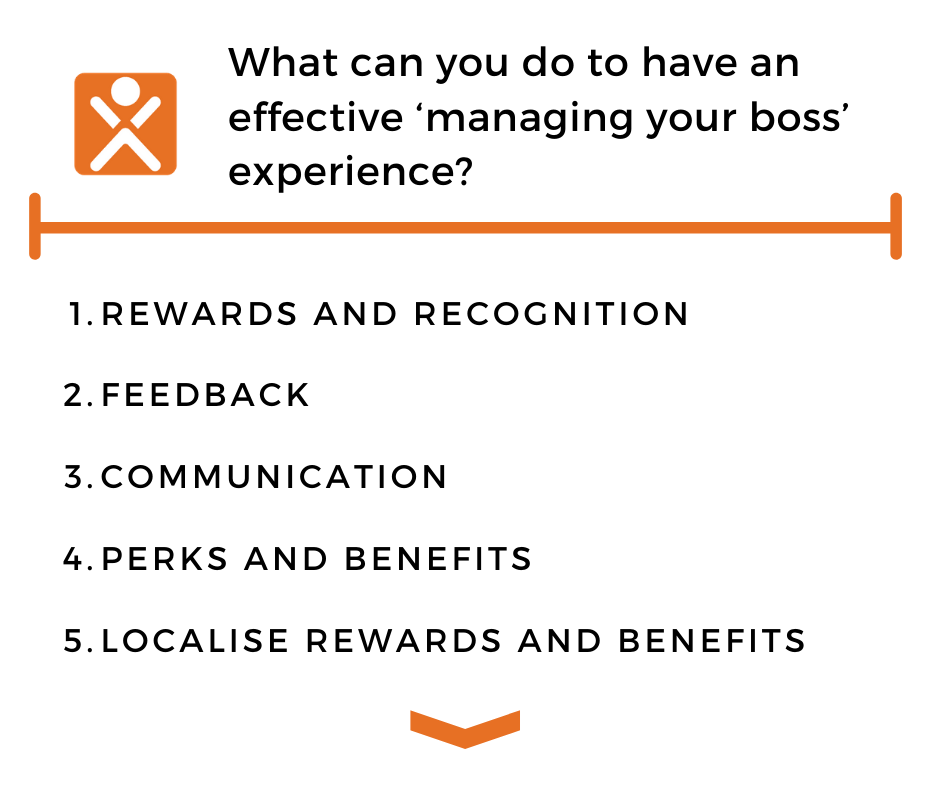 What can you do to have an effective ‘managing your boss’ experience?

1. REWARDS AND RECOGNITION
2. FEEDBACK
3. COMMUNICATION
4. PERKS AND BENEFITS
5. LOCALISE REWARDS AND BENEFITS